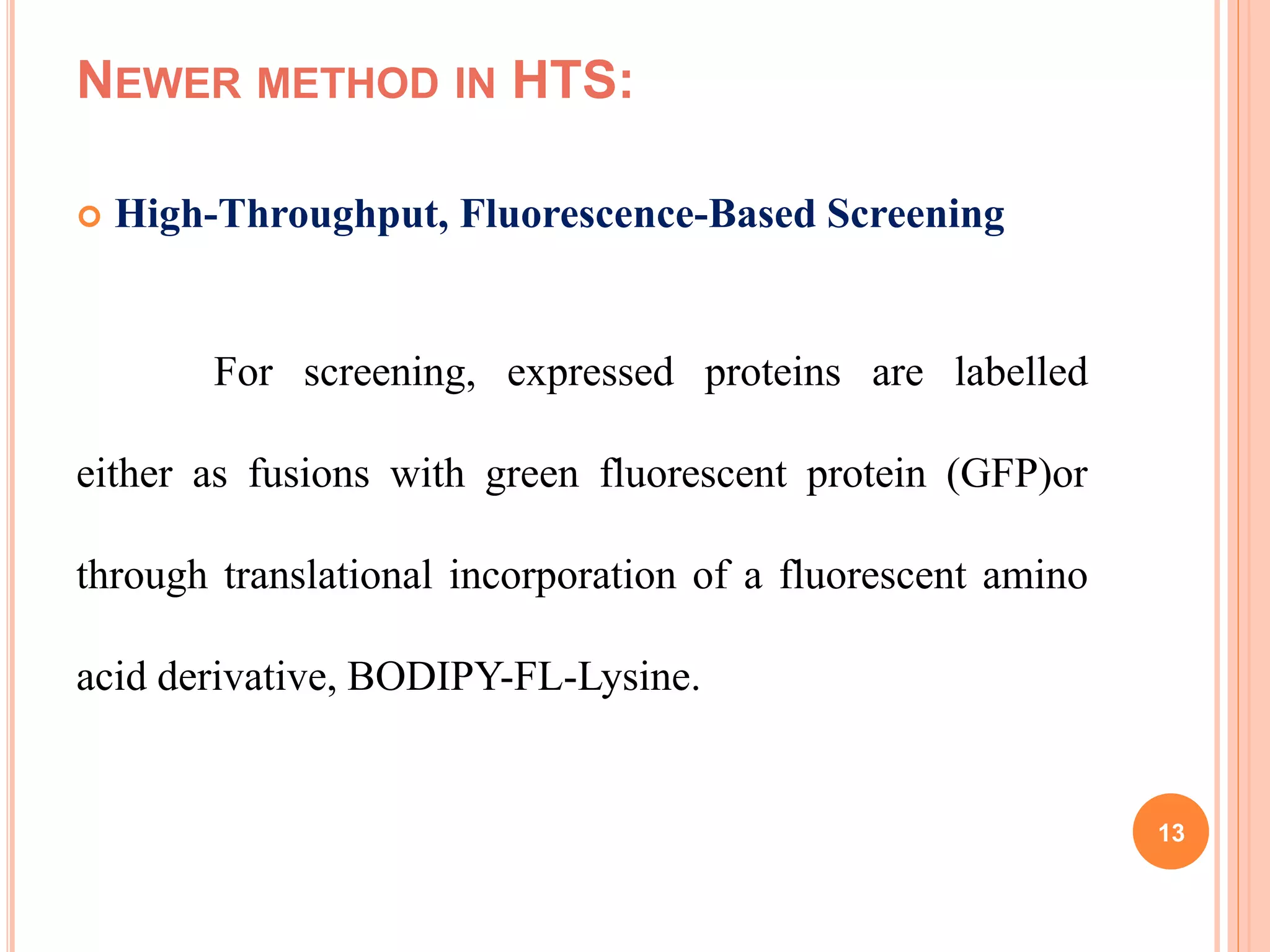 NEWER METHOD IN HTS:

High-Throughput, Fluorescence-Based Screening

For screening, expressed proteins are labelled either as fusions with green fluorescent protein (GFP)or through translational incorporation of a fluorescent amino acid derivative, BODIPY-FL-Lysine.

13